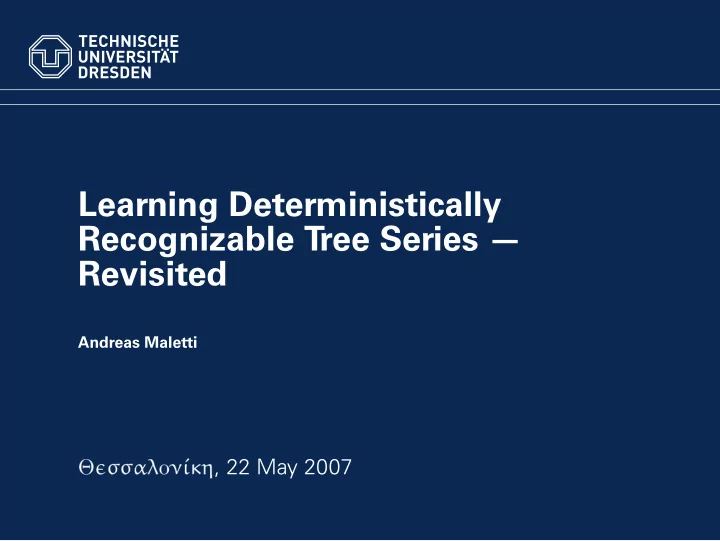 TECHNISCHE UNIVERSITÄT DRESDEN

Learning Deterministically Recognizable Tree Series — Revisited

Andreas Maletti

Θεσσαλονίκη, 22 May 2007